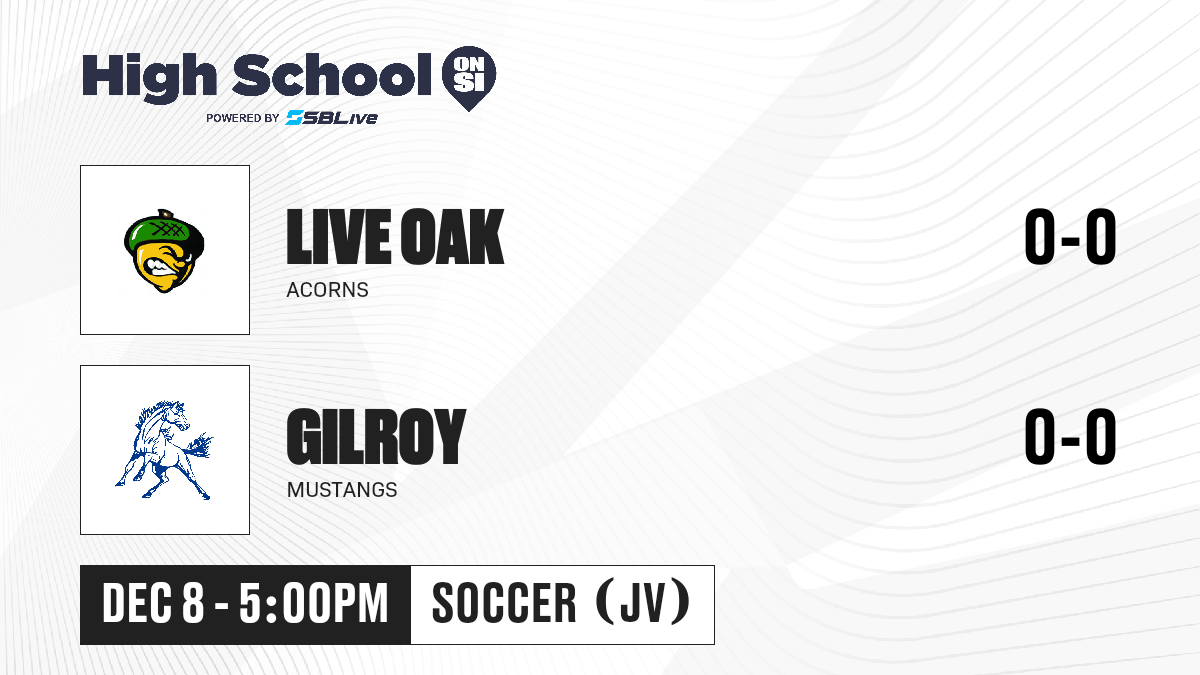 High School ON SI
POWERED BY SBLive

LIVE OAK
ACORNS
0-0

GILROY
MUSTANGS
0-0

DEC 8 - 5:00PM
SOCCER (JV)